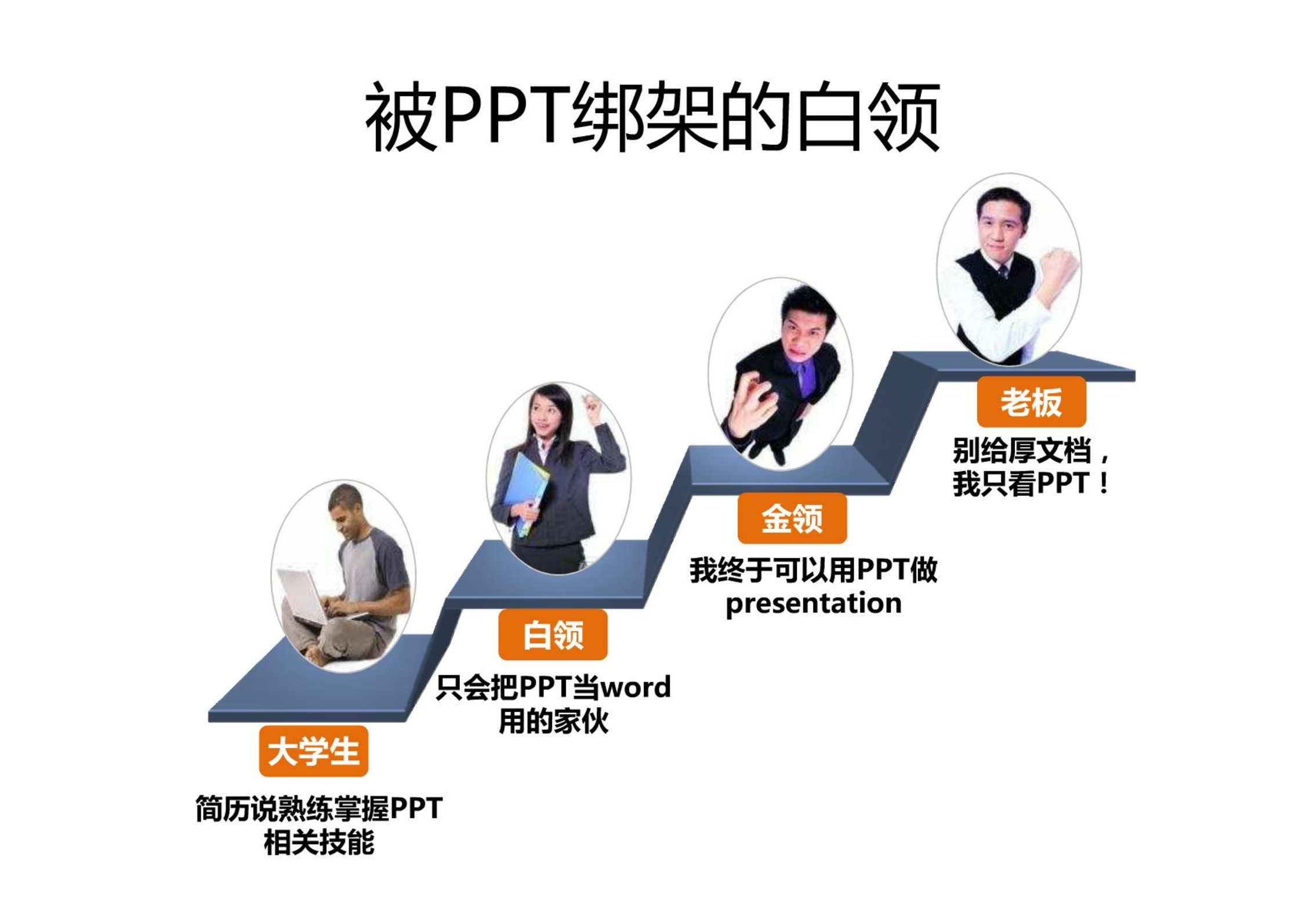 被PPT绑架的白领

大学生

简历说熟练掌握PPT相关技能

白领

只会把PPT当word用的家伙

金领

我终于可以用PPT做presentation

老板

别给厚文档，我只看PPT！